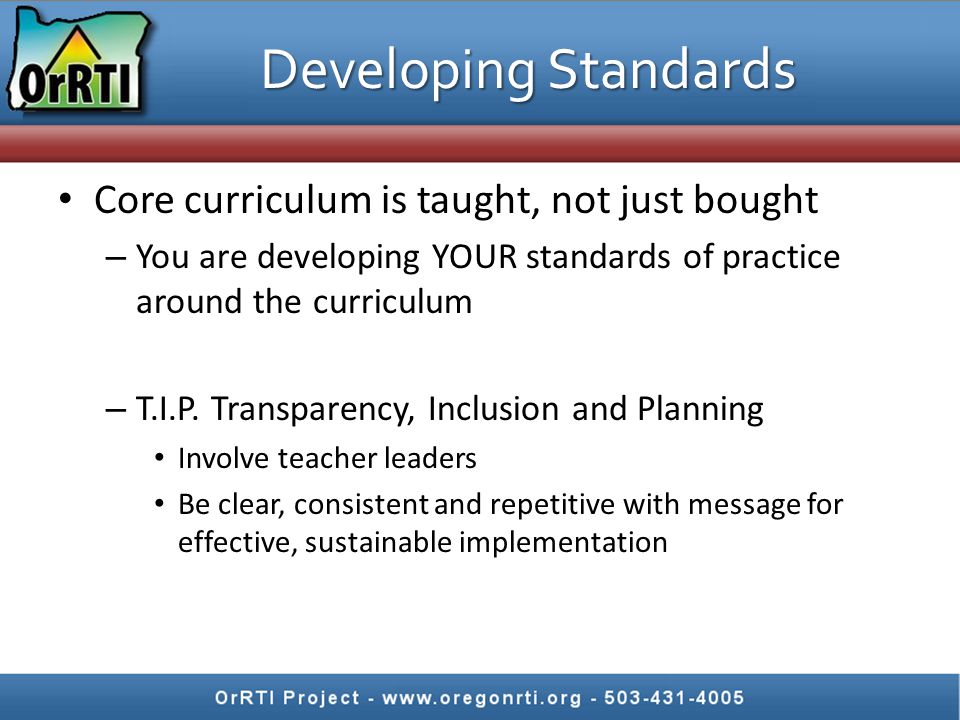 OrRTI

Developing Standards

• Core curriculum is taught, not just bought
– You are developing YOUR standards of practice around the curriculum

– T.I.P. Transparency, Inclusion and Planning
• Involve teacher leaders
• Be clear, consistent and repetitive with message for effective, sustainable implementation

OrRTI Project - www.oregonrti.org - 503-431-4005